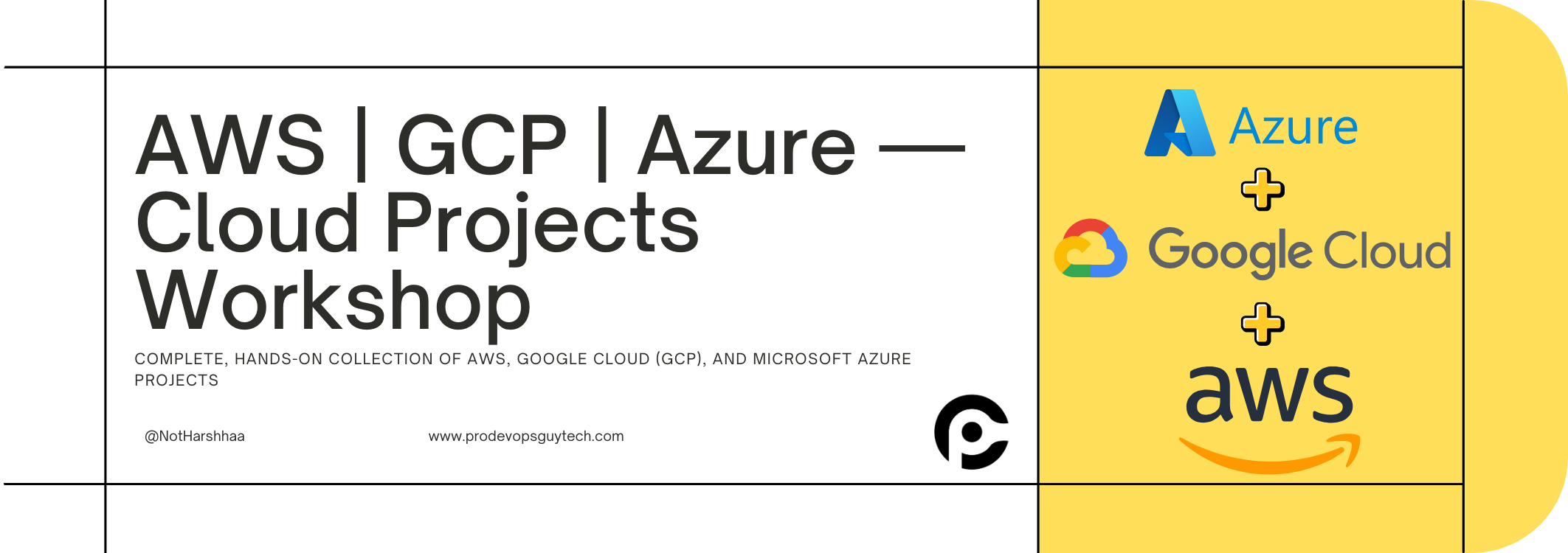 AWS | GCP | Azure — Cloud Projects Workshop

COMPLETE, HANDS-ON COLLECTION OF AWS, GOOGLE CLOUD (GCP), AND MICROSOFT AZURE PROJECTS

@NotHarshhaa

www.prodevopsguytech.com

Azure

Google Cloud

aws